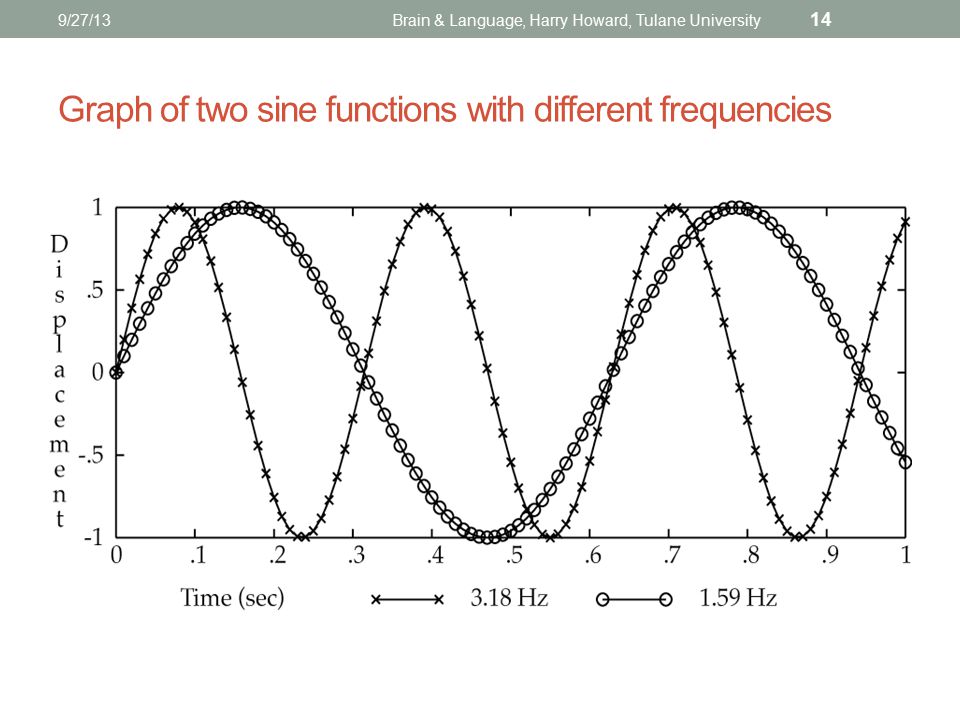 9/27/13

Brain & Language, Harry Howard, Tulane University

14

Graph of two sine functions with different frequencies

Displacement

1
.5
0
-.5
-1

0 .1 .2 .3 .4 .5 .6 .7 .8 .9 1

Time (sec)

3.18 Hz

1.59 Hz